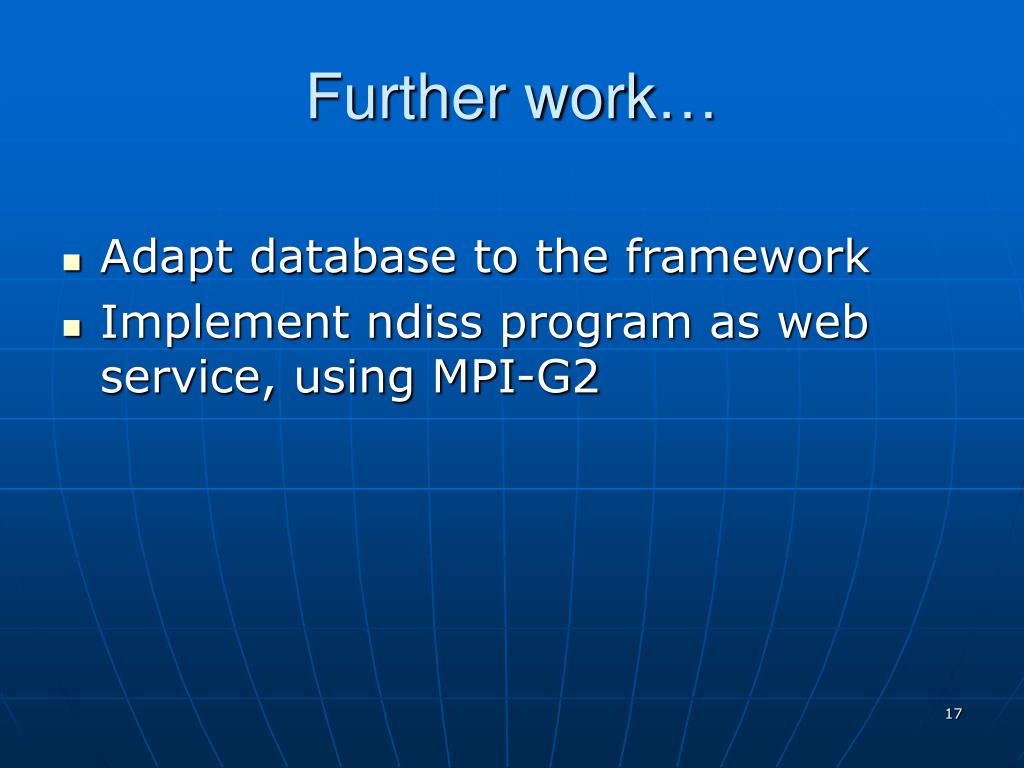 Further work…

- Adapt database to the framework
- Implement ndiss program as web service, using MPI-G2

17